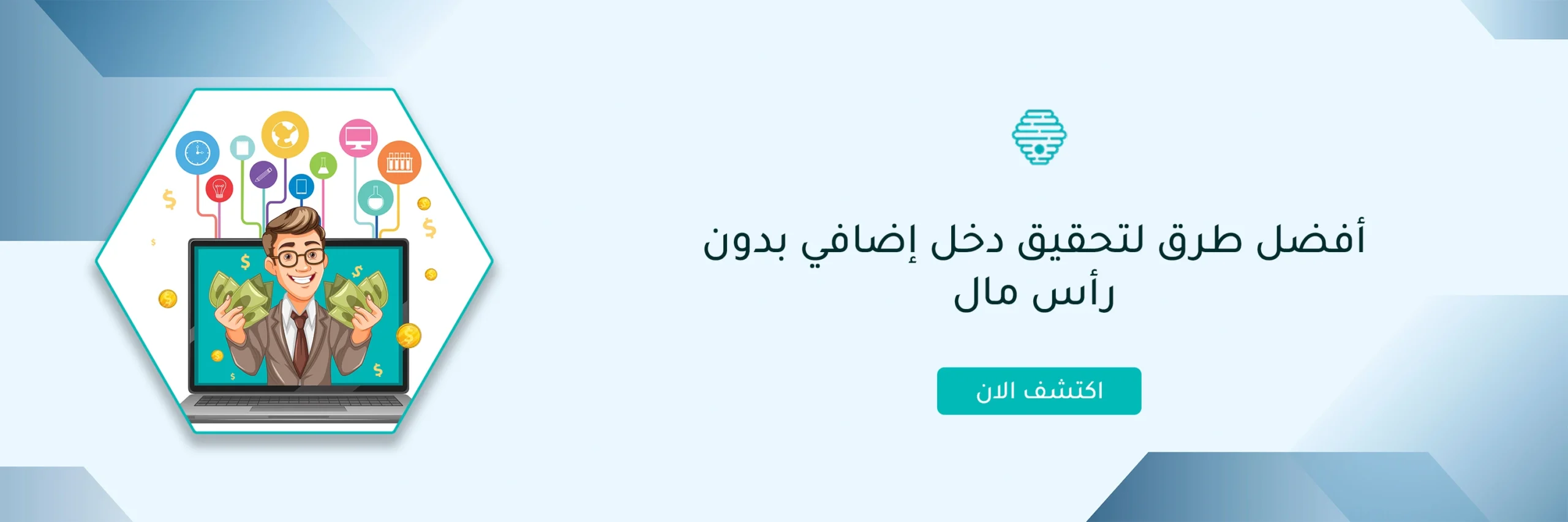 أفضل طرق لتحقيق دخل إضافي بدون رأس مال

اكتشف الان